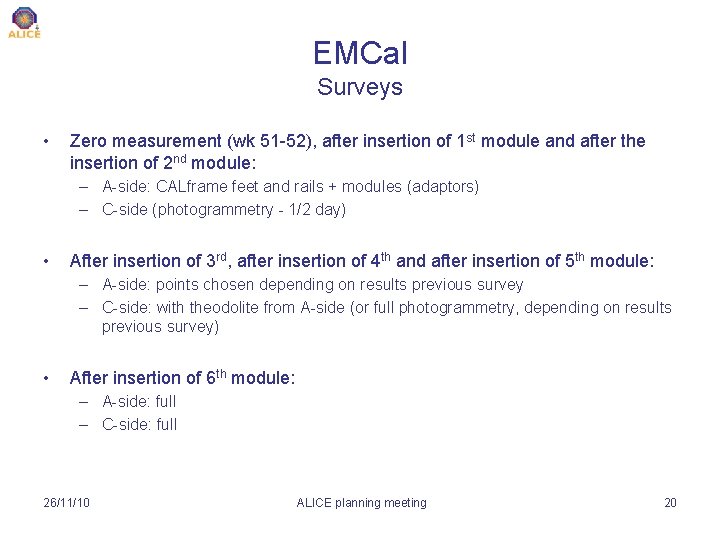 ALICE

EMCal
Surveys

• Zero measurement (wk 51-52), after insertion of 1$^{st}$ module and after the insertion of 2$^{nd}$ module:
– A-side: CALframe feet and rails + modules (adaptors)
– C-side (photogrammetry - 1/2 day)

• After insertion of 3$^{rd}$, after insertion of 4$^{th}$ and after insertion of 5$^{th}$ module:
– A-side: points chosen depending on results previous survey
– C-side: with theodolite from A-side (or full photogrammetry, depending on results previous survey)

• After insertion of 6$^{th}$ module:
– A-side: full
– C-side: full

26/11/10 ALICE planning meeting 20